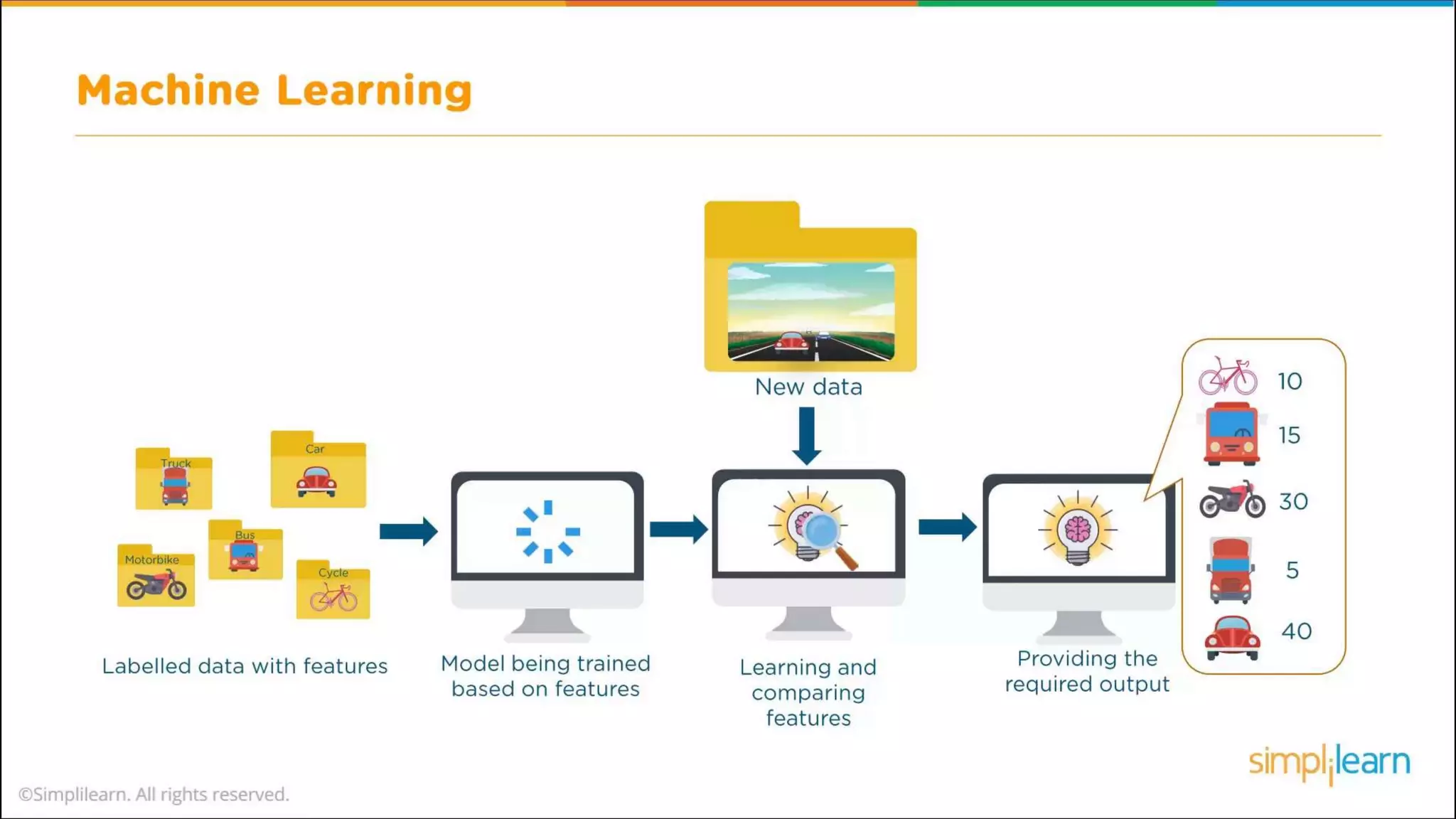 Machine Learning

New data

Truck
Car
Bus
Motorbike
Cycle

Labelled data with features

Model being trained based on features

Learning and comparing features

Providing the required output

10
15
30
5
40

simplilearn

©Simplilearn. All rights reserved.